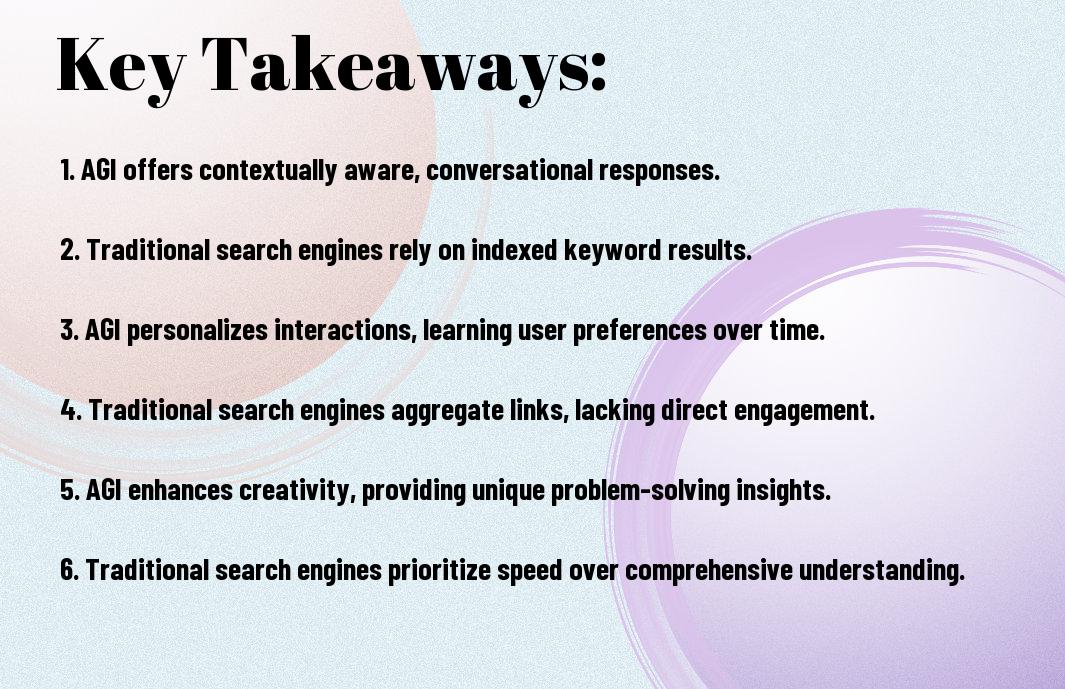 Key Takeaways:

1. AGI offers contextually aware, conversational responses.

2. Traditional search engines rely on indexed keyword results.

3. AGI personalizes interactions, learning user preferences over time.

4. Traditional search engines aggregate links, lacking direct engagement.

5. AGI enhances creativity, providing unique problem-solving insights.

6. Traditional search engines prioritize speed over comprehensive understanding.